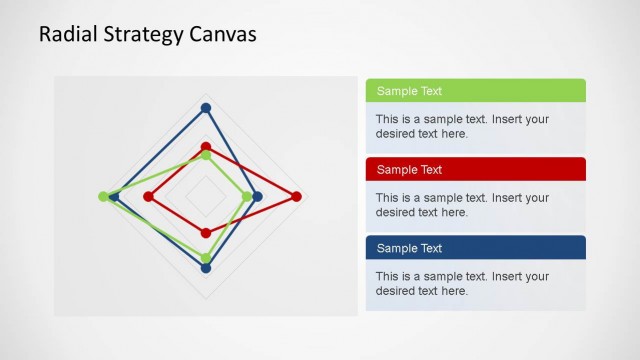 Radial Strategy Canvas

Sample Text

This is a sample text. Insert your desired text here.

Sample Text

This is a sample text. Insert your desired text here.

Sample Text

This is a sample text. Insert your desired text here.